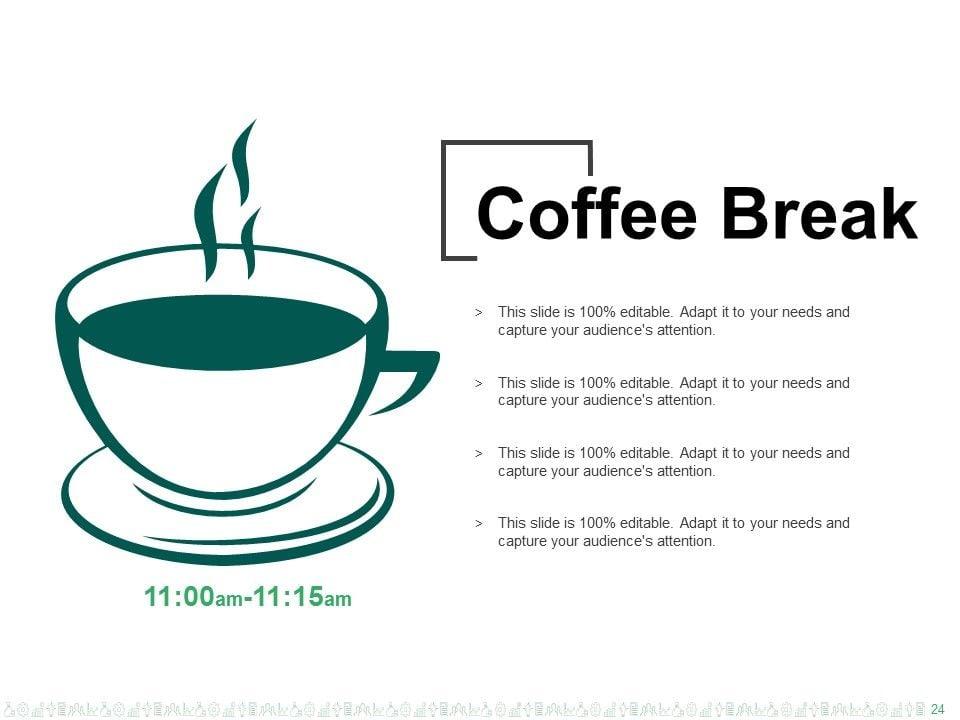 Coffee Break

> This slide is 100% editable. Adapt it to your needs and capture your audience's attention.

> This slide is 100% editable. Adapt it to your needs and capture your audience's attention.

> This slide is 100% editable. Adapt it to your needs and capture your audience's attention.

> This slide is 100% editable. Adapt it to your needs and capture your audience's attention.

11:00am-11:15am

24